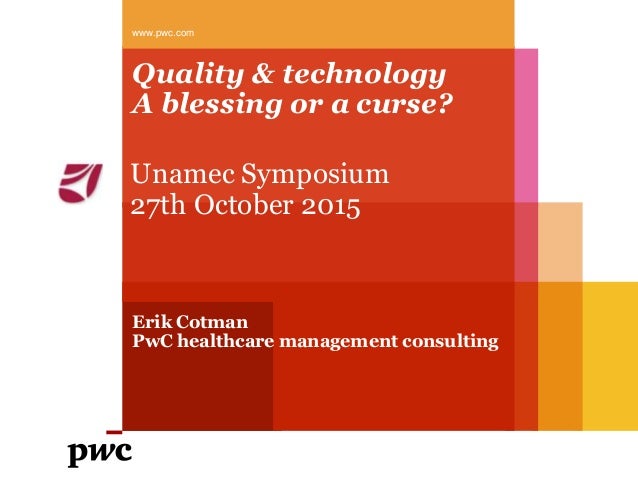 www.pwc.com

Quality & technology
A blessing or a curse?

Unamec Symposium
27th October 2015

Erik Cotman
PwC healthcare management consulting

pwc